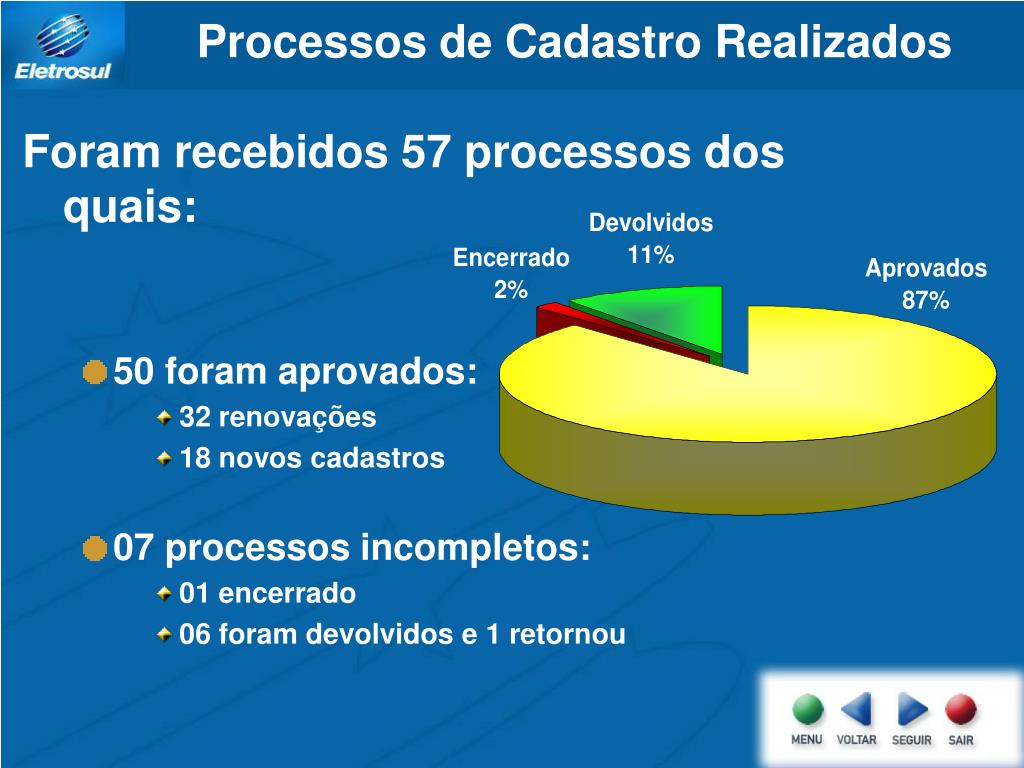 Eletrosul

Processos de Cadastro Realizados

Foram recebidos 57 processos dos quais:

Devolvidos 11%

Encerrado 2%

Aprovados 87%

50 foram aprovados:

32 renovações

18 novos cadastros

07 processos incompletos:

01 encerrado

06 foram devolvidos e 1 retornou

MENU VOLTAR SEGUIR SAIR